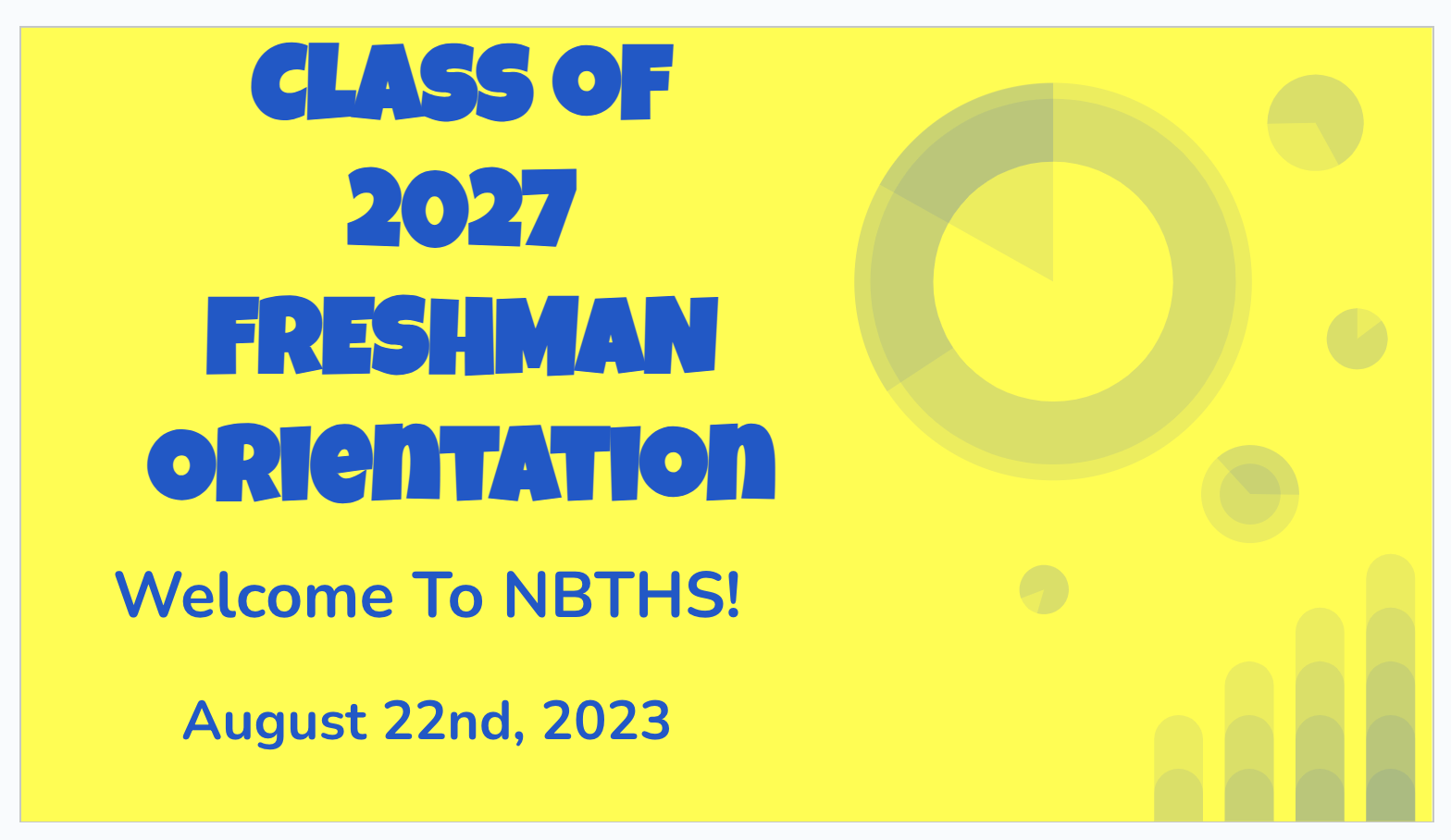 CLASS OF 2027 FRESHMAN ORIENTATION

Welcome To NBTHS!

August 22nd, 2023